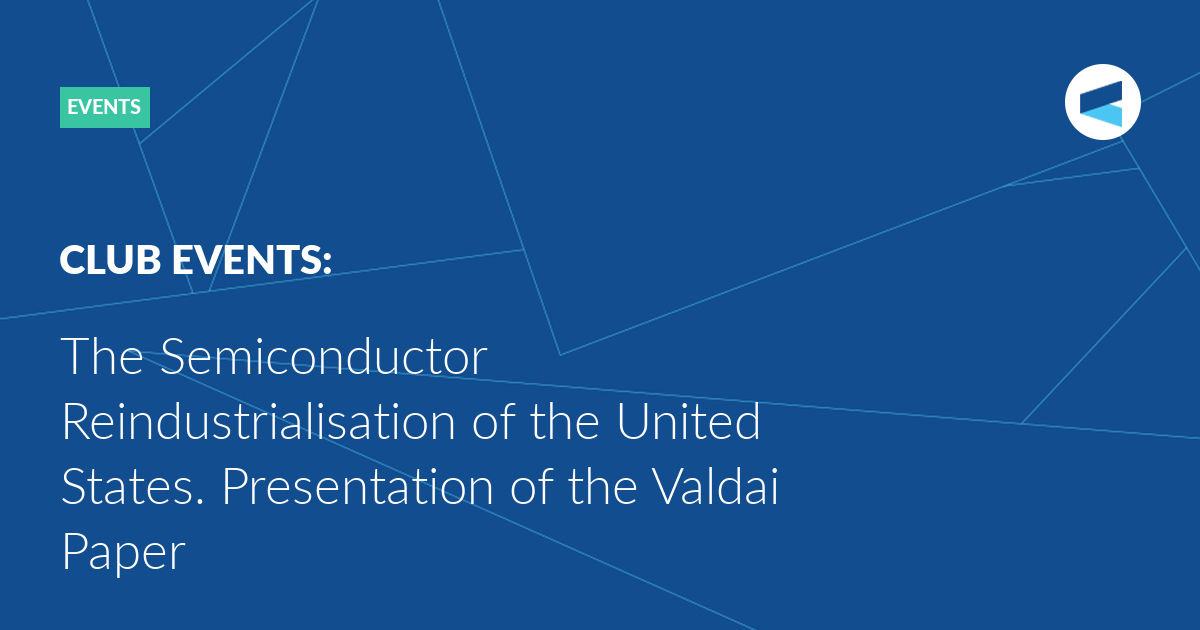 EVENTS

CLUB EVENTS:

The Semiconductor Reindustrialisation of the United States. Presentation of the Valdai Paper